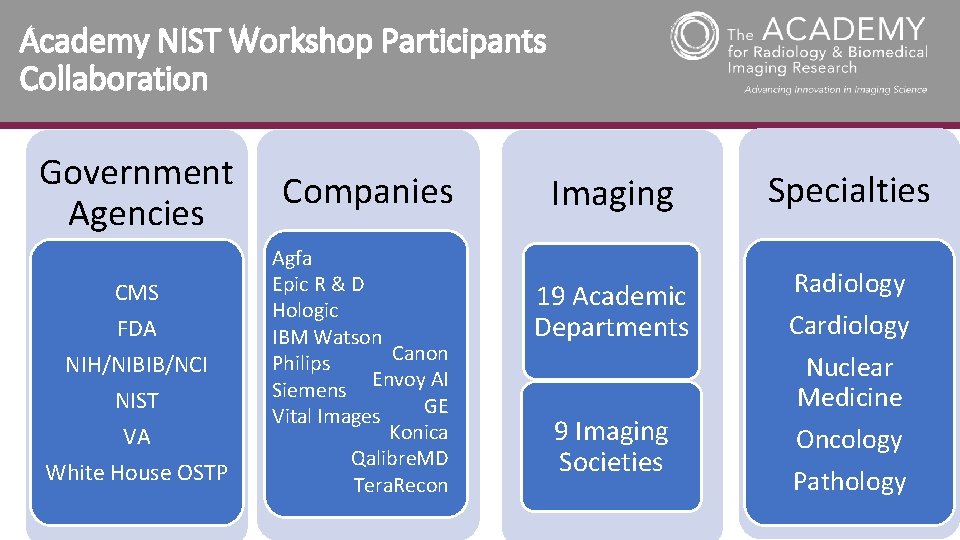 Academy NIST Workshop Participants Collaboration

The ACADEMY for Radiology & Biomedical Imaging Research
Advancing Innovation in Imaging Science

Government Agencies

CMS
FDA
NIH/NIBIB/NCI
NIST
VA
White House OSTP

Companies

Agfa
Epic R & D
Hologic
IBM Watson
Philips
Siemens
Vital Images

Canon
Envoy AI
GE
Konica
QalibreMD
TeraRecon

Imaging

19 Academic Departments

9 Imaging Societies

Specialties

Radiology
Cardiology
Nuclear Medicine
Oncology
Pathology